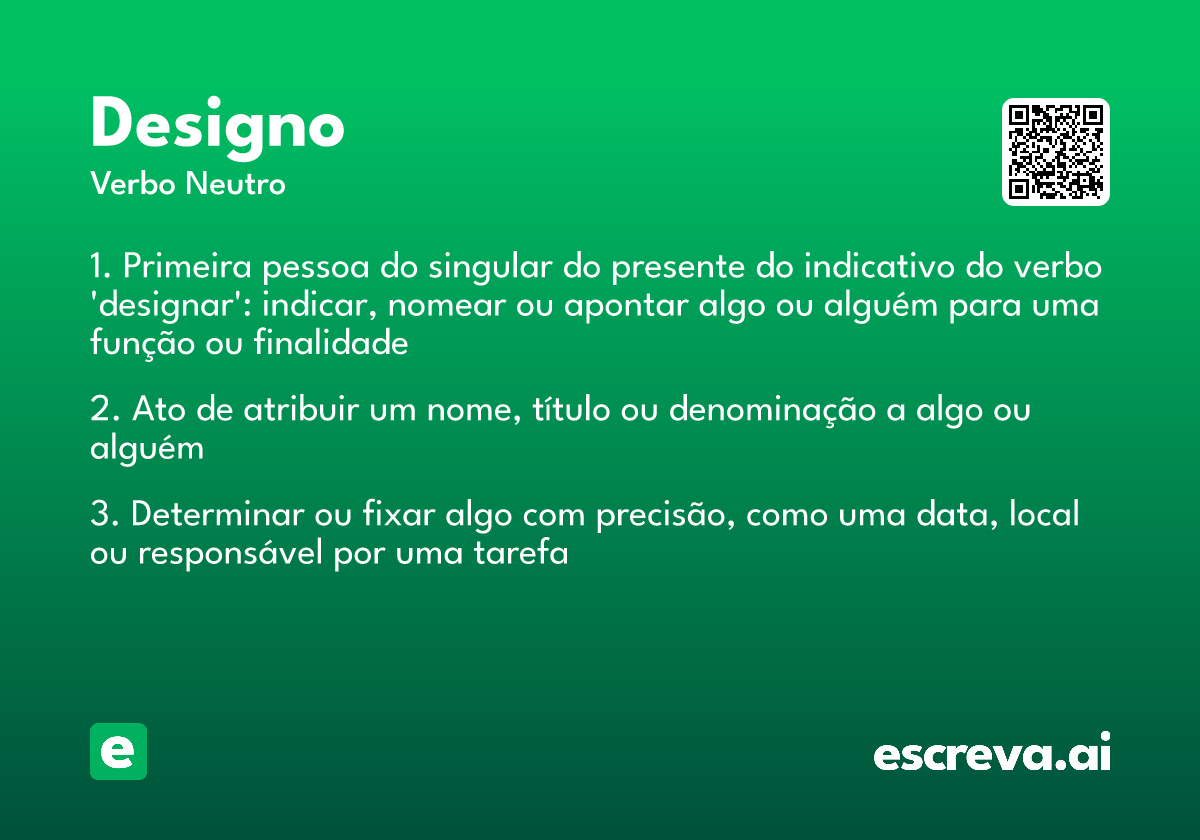 Designo
Verbo Neutro

1. Primeira pessoa do singular do presente do indicativo do verbo 'designar': indicar, nomear ou apontar algo ou alguém para uma função ou finalidade

2. Ato de atribuir um nome, título ou denominação a algo ou alguém

3. Determinar ou fixar algo com precisão, como uma data, local ou responsável por uma tarefa

e

escreva.ai